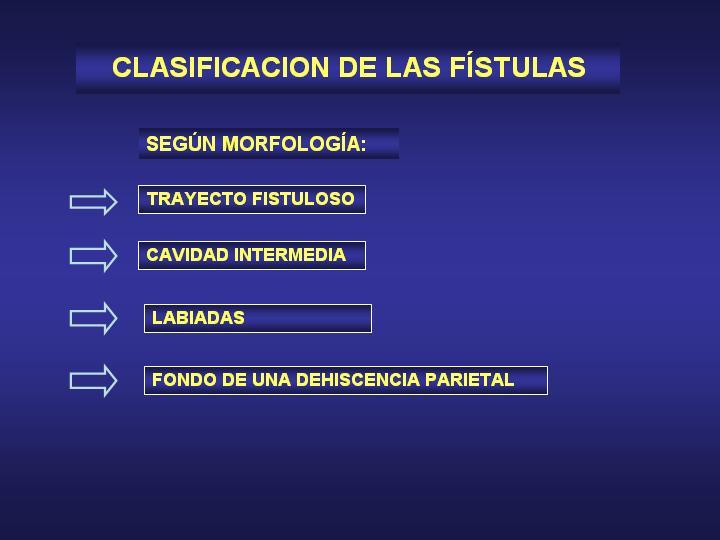 CLASIFICACION DE LAS FÍSTULAS

SEGÚN MORFOLOGÍA:

TRAYECTO FISTULOSO

CAVIDAD INTERMEDIA

LABIADAS

FONDO DE UNA DEHISCENCIA PARIETAL